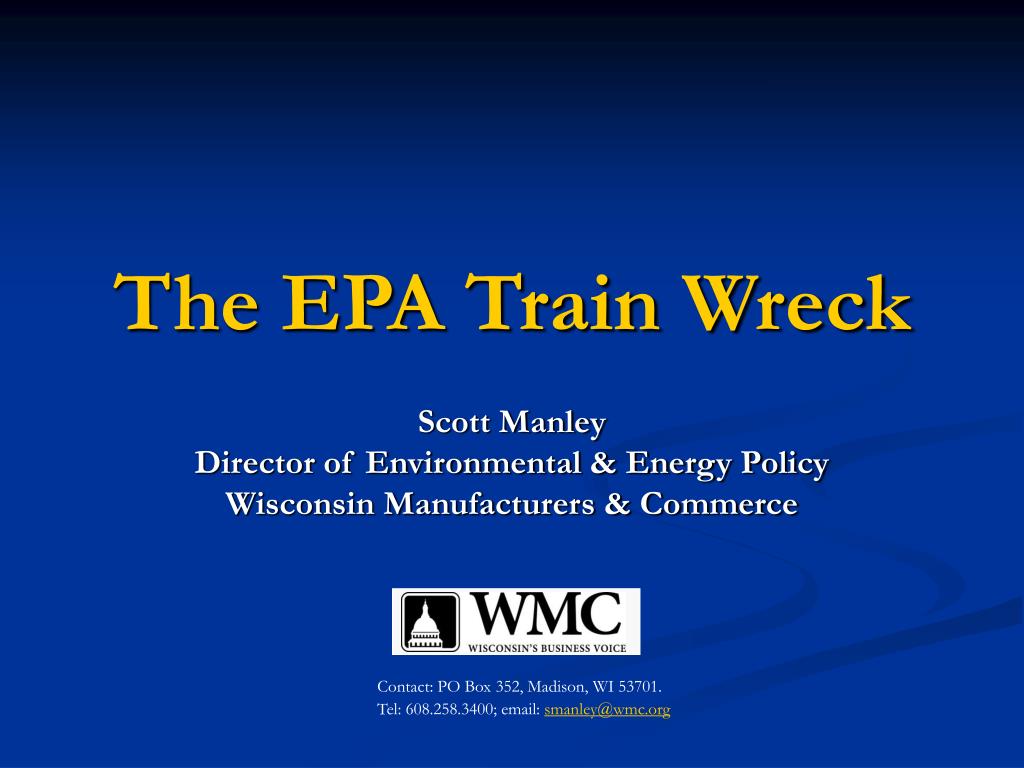 The EPA Train Wreck

Scott Manley
Director of Environmental & Energy Policy
Wisconsin Manufacturers & Commerce

WMC
WISCONSIN'S BUSINESS VOICE

Contact: PO Box 352, Madison, WI 53701.
Tel: 608.258.3400; email: smanley@wmc.org